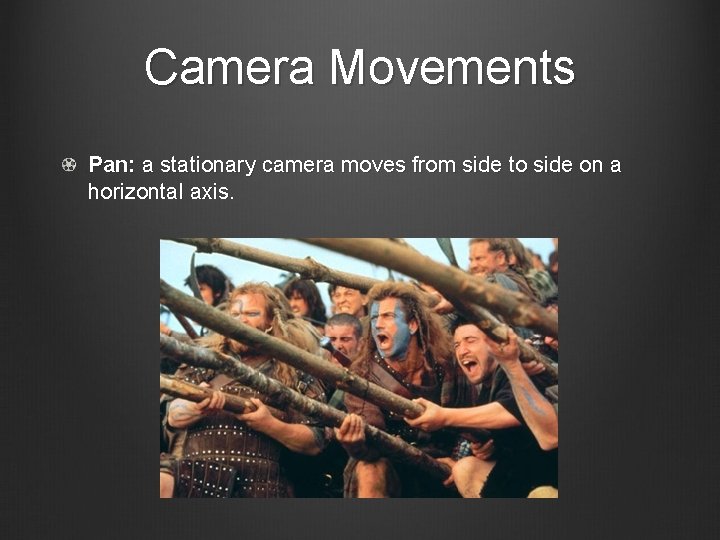 Camera Movements

Pan: a stationary camera moves from side to side on a horizontal axis.